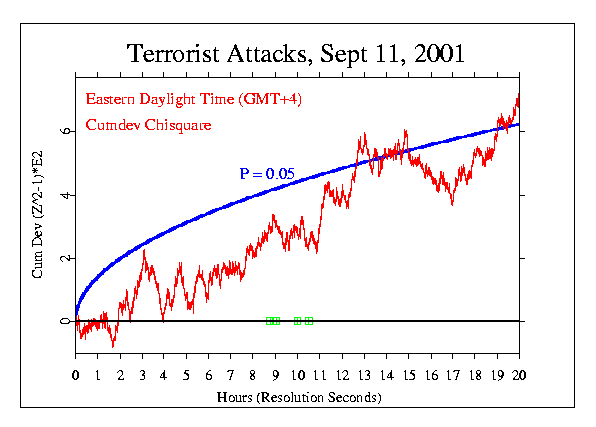 Terrorist Attacks, Sept 11, 2001

Eastern Daylight Time (GMT+4)
Cumdev Chisquare

P = 0.05

Cum Dev (Z^2-1)*E2

6
4
2
0

0 1 2 3 4 5 6 7 8 9 10 11 12 13 14 15 16 17 18 19 20

Hours (Resolution Seconds)